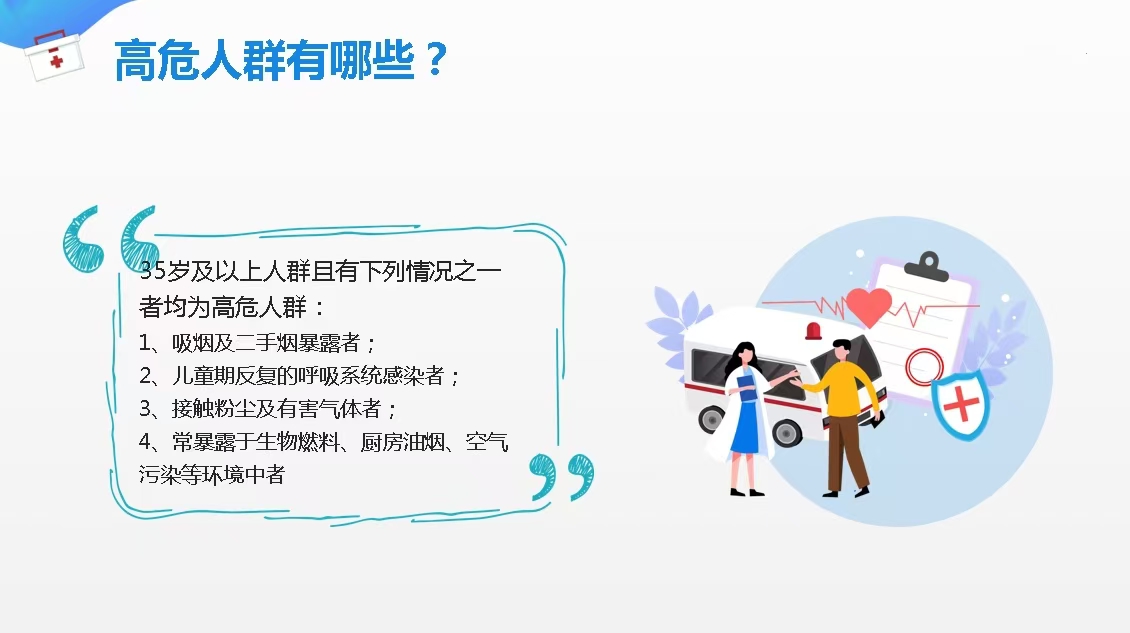 高危人群有哪些？

35岁及以上人群且有下列情况之一者均为高危人群：
1、吸烟及二手烟暴露者；
2、儿童期反复的呼吸系统感染者；
3、接触粉尘及有害气体者；
4、常暴露于生物燃料、厨房油烟、空气污染等环境中者